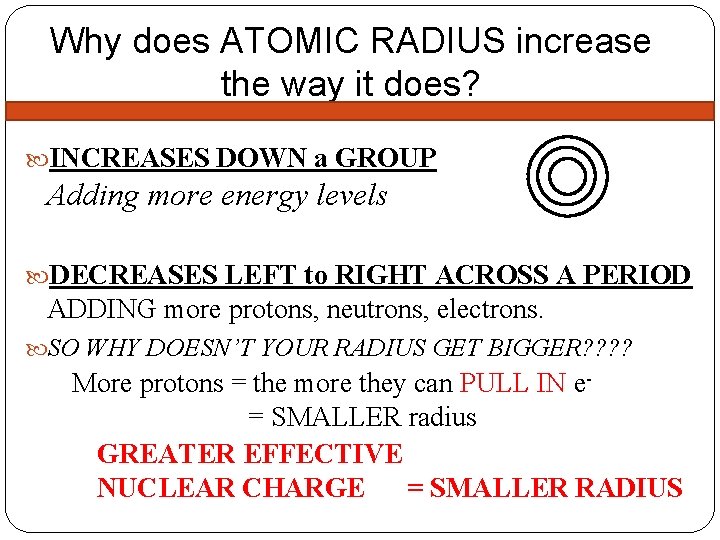 Why does ATOMIC RADIUS increase the way it does?

INCREASES DOWN a GROUP
Adding more energy levels

DECREASES LEFT to RIGHT ACROSS A PERIOD
ADDING more protons, neutrons, electrons.

SO WHY DOESN'T YOUR RADIUS GET BIGGER????
More protons = the more they can PULL IN $e^-$
= SMALLER radius

GREATER EFFECTIVE NUCLEAR CHARGE = SMALLER RADIUS